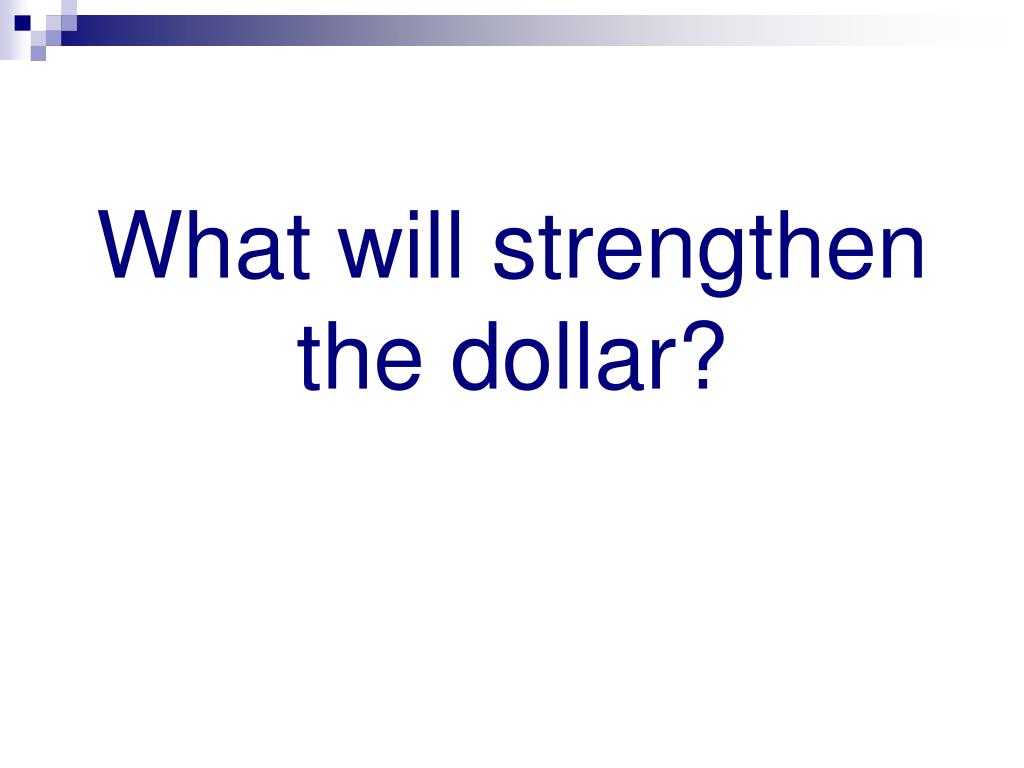 What will strengthen the dollar?